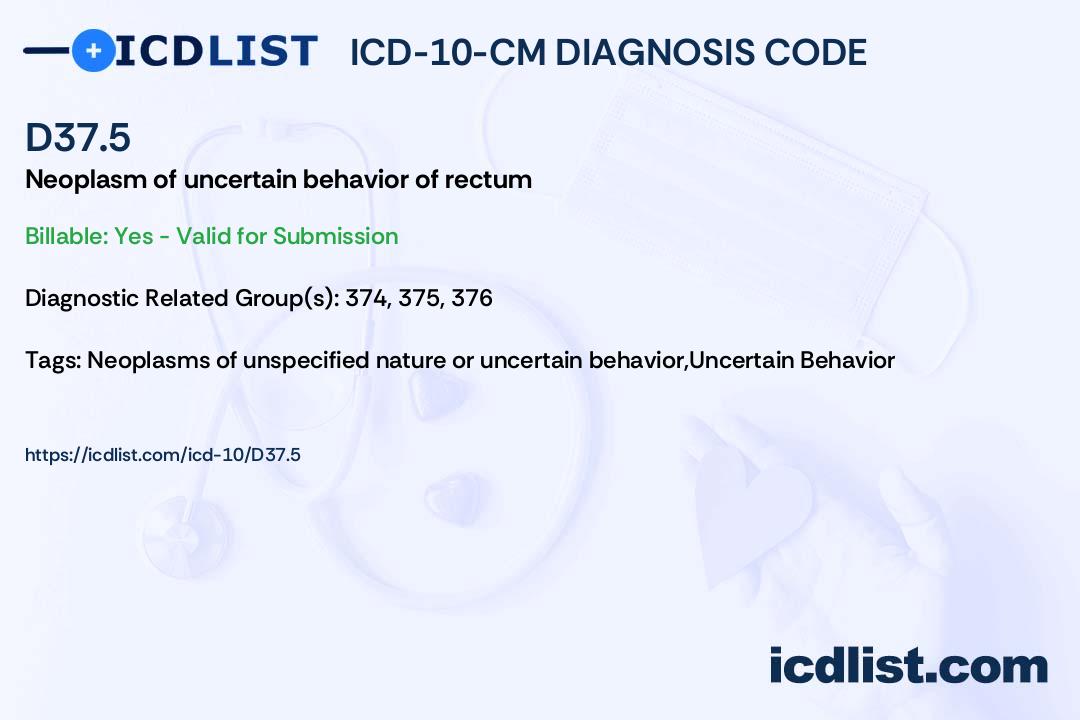 ICDLIST ICD-10-CM DIAGNOSIS CODE

D37.5

Neoplasm of uncertain behavior of rectum

Billable: Yes - Valid for Submission

Diagnostic Related Group(s): 374, 375, 376

Tags: Neoplasms of unspecified nature or uncertain behavior,Uncertain Behavior

https://icdlist.com/icd-10/D37.5

icdlist.com